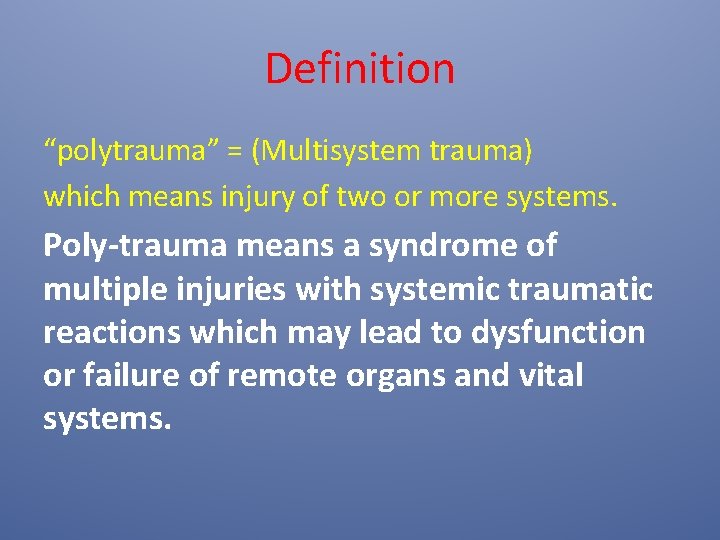 Definition

“polytrauma” = (Multisystem trauma) which means injury of two or more systems.

Poly-trauma means a syndrome of multiple injuries with systemic traumatic reactions which may lead to dysfunction or failure of remote organs and vital systems.